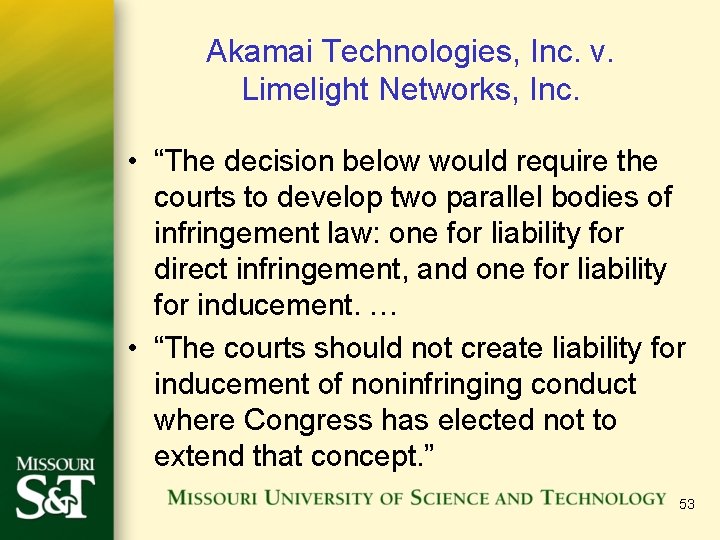 Akamai Technologies, Inc. v. Limelight Networks, Inc.

• “The decision below would require the courts to develop two parallel bodies of infringement law: one for liability for direct infringement, and one for liability for inducement. …

• “The courts should not create liability for inducement of noninfringing conduct where Congress has elected not to extend that concept.”

MISSOURI S&T

MISSOURI UNIVERSITY OF SCIENCE AND TECHNOLOGY

53